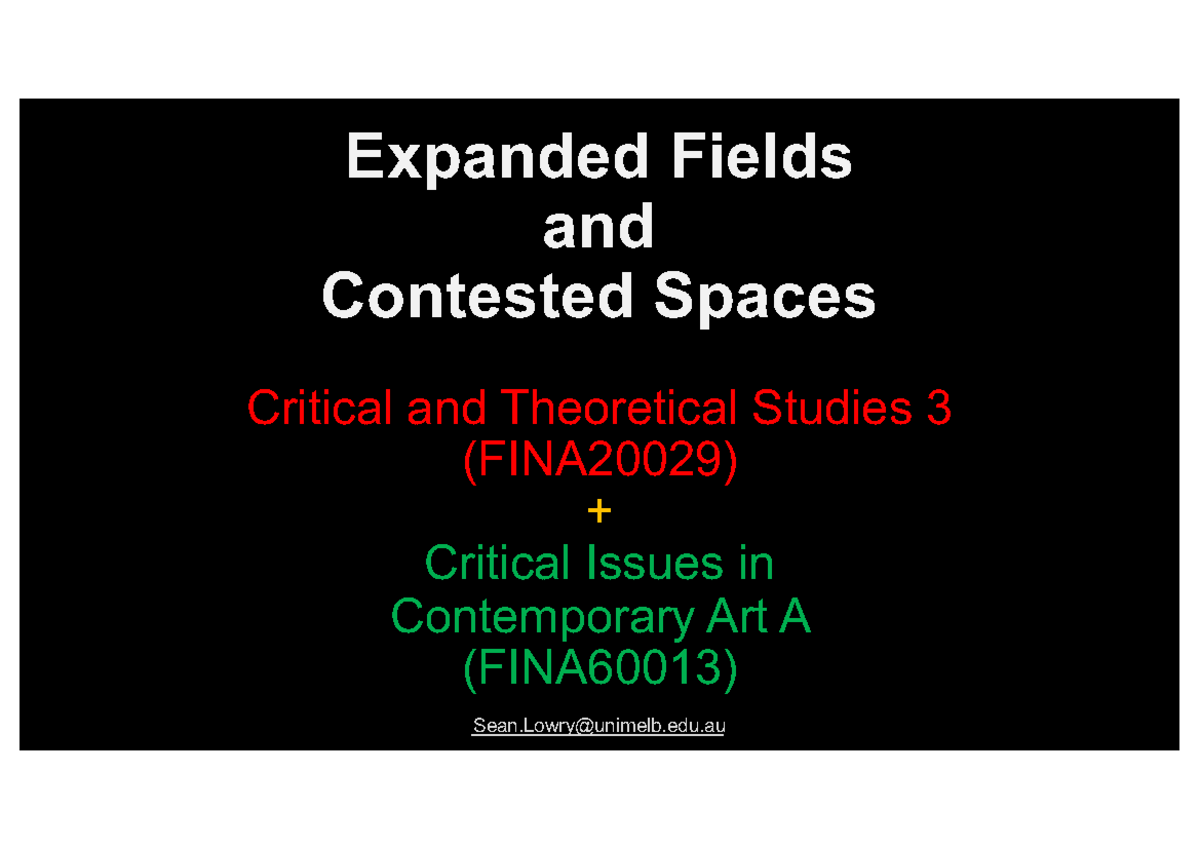 Expanded Fields
and
Contested Spaces

Critical and Theoretical Studies 3
(FINA20029)
+
Critical Issues in
Contemporary Art A
(FINA60013)

Sean.Lowry@unimelb.edu.au